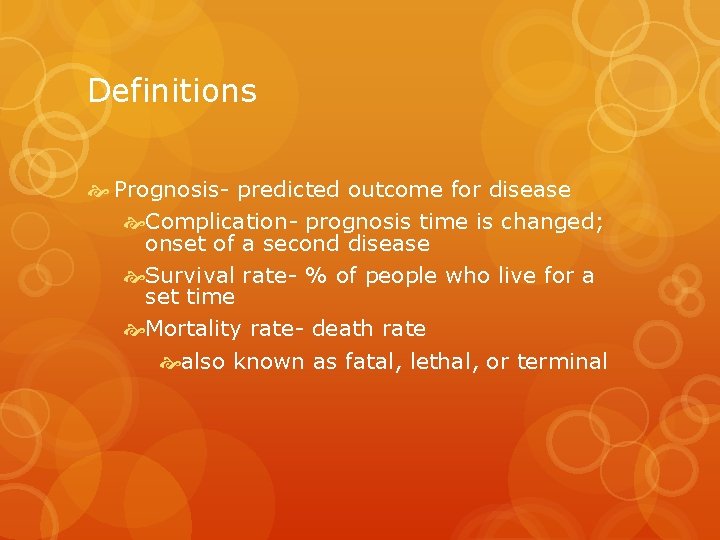 Definitions

Prognosis- predicted outcome for disease

Complication- prognosis time is changed; onset of a second disease

Survival rate- % of people who live for a set time

Mortality rate- death rate

also known as fatal, lethal, or terminal